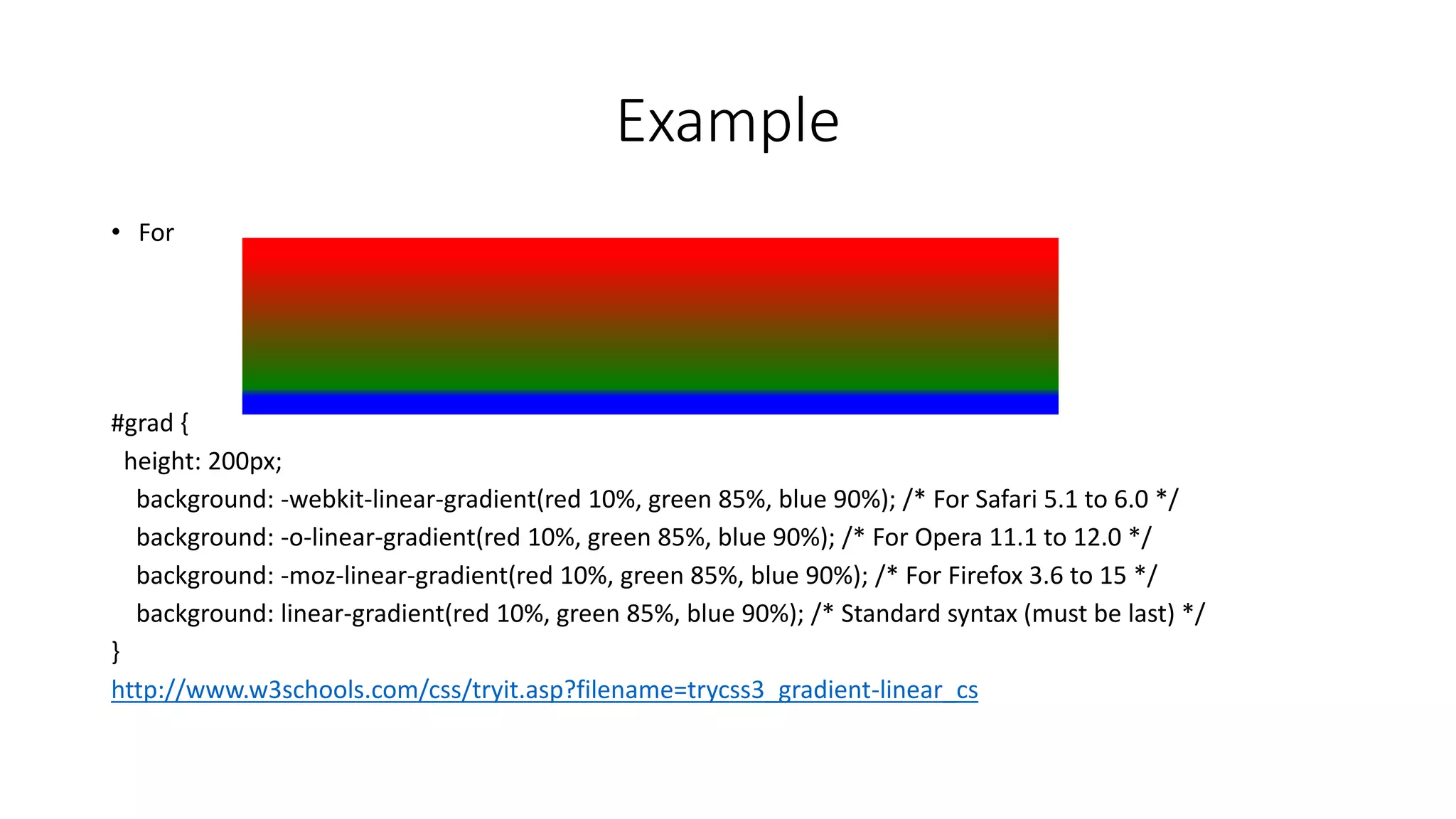 Example

• For

#grad {
height: 200px;
background: -webkit-linear-gradient(red 10%, green 85%, blue 90%); /* For Safari 5.1 to 6.0 */
background: -o-linear-gradient(red 10%, green 85%, blue 90%); /* For Opera 11.1 to 12.0 */
background: -moz-linear-gradient(red 10%, green 85%, blue 90%); /* For Firefox 3.6 to 15 */
background: linear-gradient(red 10%, green 85%, blue 90%); /* Standard syntax (must be last) */
}
http://www.w3schools.com/css/tryit.asp?filename=trycss3_gradient-linear_cs